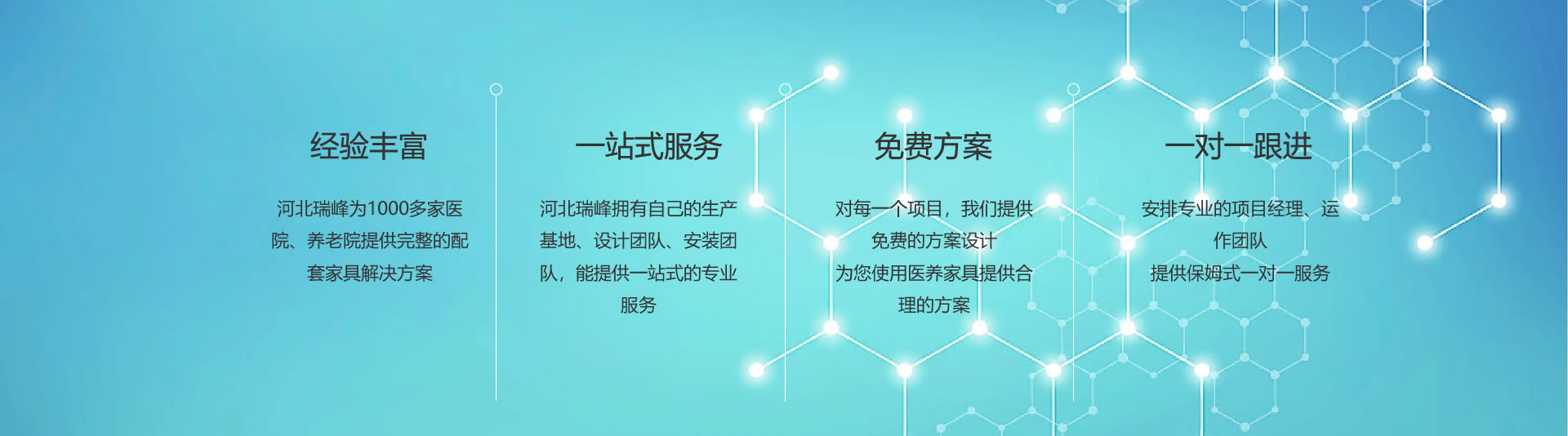 经验丰富

河北瑞峰为1000多家医院、养老院提供完整的配套家具解决方案

一站式服务

河北瑞峰拥有自己的生产基地、设计团队、安装团队，能提供一站式的专业服务

免费方案

对每一个项目，我们提供免费的方案设计
为您使用医养家具提供合理的方案

一对一跟进

安排专业的项目经理、运作团队
提供保姆式一对一服务